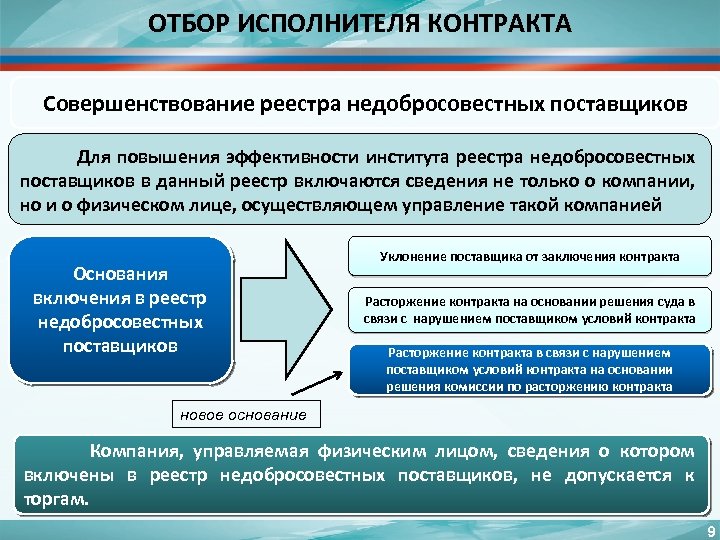 ОТБОР ИСПОЛНИТЕЛЯ КОНТРАКТА

Совершенствование реестра недобросовестных поставщиков

Для повышения эффективности института реестра недобросовестных поставщиков в данный реестр включаются сведения не только о компании, но и о физическом лице, осуществляющем управление такой компанией

Основания включения в реестр недобросовестных поставщиков

Уклонение поставщика от заключения контракта

Расторжение контракта на основании решения суда в связи с нарушением поставщиком условий контракта

Расторжение контракта в связи с нарушением поставщиком условий контракта на основании решения комиссии по расторжению контракта

новое основание

Компания, управляемая физическим лицом, сведения о котором включены в реестр недобросовестных поставщиков, не допускается к торгам.

9